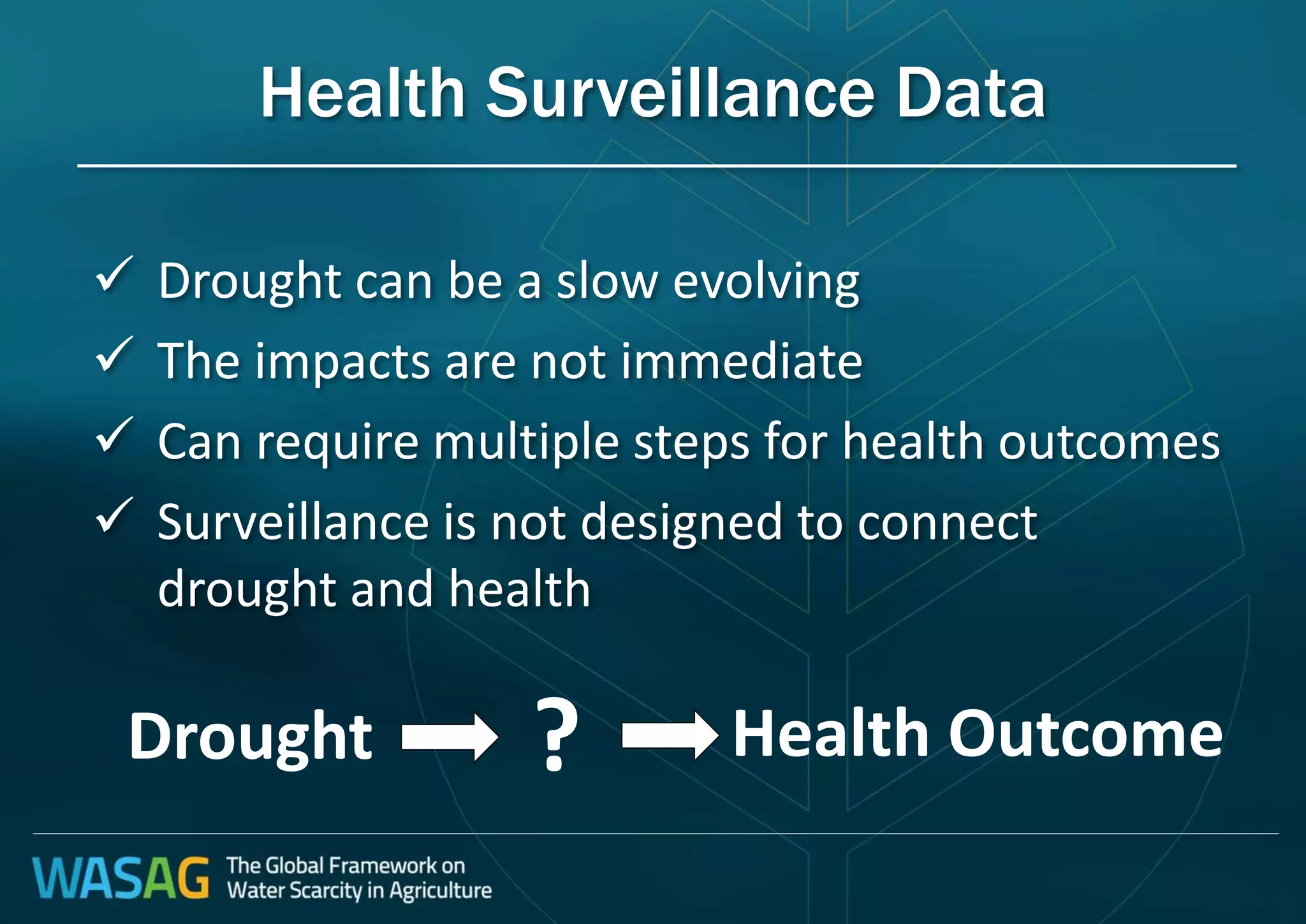 Health Surveillance Data

✓ Drought can be a slow evolving

✓ The impacts are not immediate

✓ Can require multiple steps for health outcomes

✓ Surveillance is not designed to connect drought and health

Drought → ? → Health Outcome

WASAG The Global Framework on Water Scarcity in Agriculture